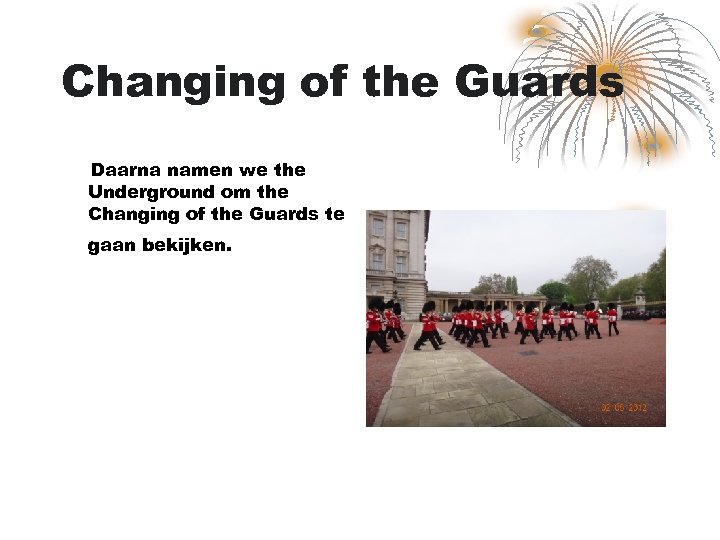 Changing of the Guards

Daarna namen we the Underground om the Changing of the Guards te gaan bekijken.

02 05 2012